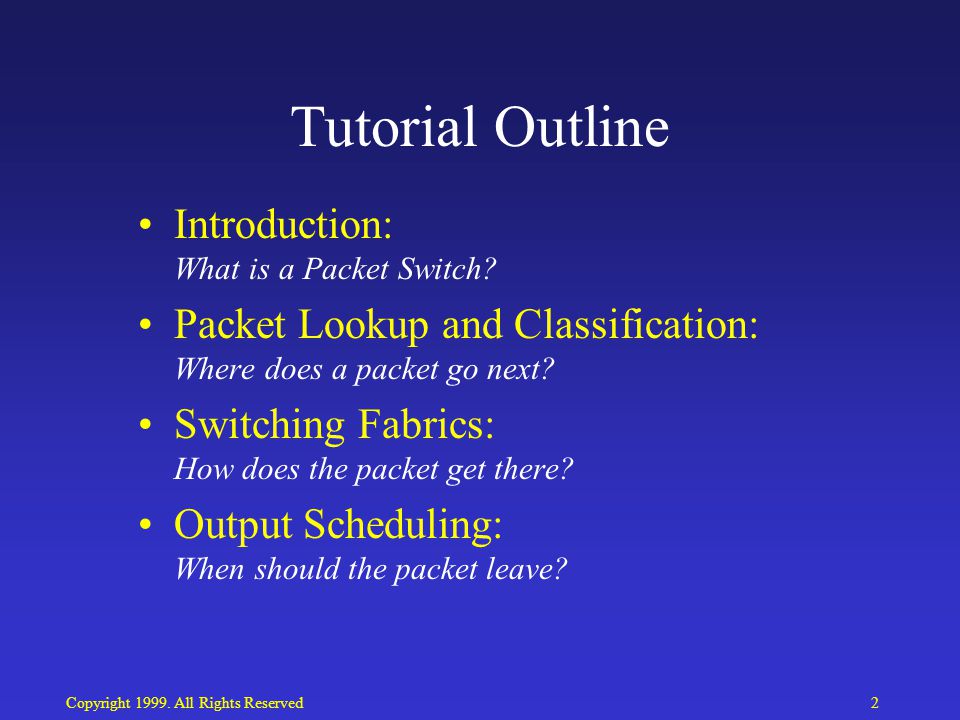 Tutorial Outline

• Introduction:
What is a Packet Switch?

• Packet Lookup and Classification:
Where does a packet go next?

• Switching Fabrics:
How does the packet get there?

• Output Scheduling:
When should the packet leave?

Copyright 1999. All Rights Reserved

2